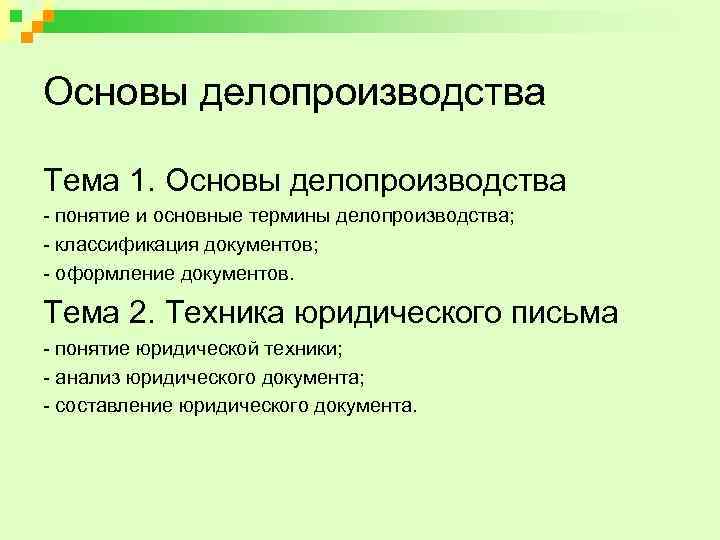 Основы делопроизводства

Тема 1. Основы делопроизводства
- понятие и основные термины делопроизводства;
- классификация документов;
- оформление документов.

Тема 2. Техника юридического письма
- понятие юридической техники;
- анализ юридического документа;
- составление юридического документа.